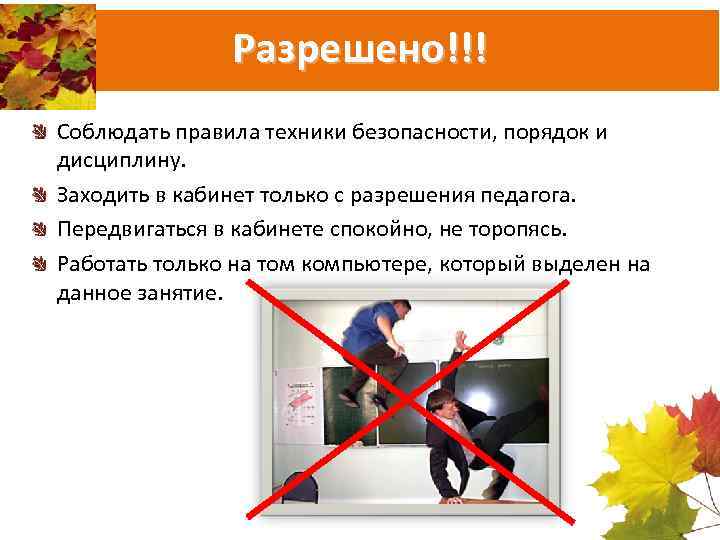 Разрешено!!!

Соблюдать правила техники безопасности, порядок и дисциплину.

Заходить в кабинет только с разрешения педагога.

Передвигаться в кабинете спокойно, не торопясь.

Работать только на том компьютере, который выделен на данное занятие.